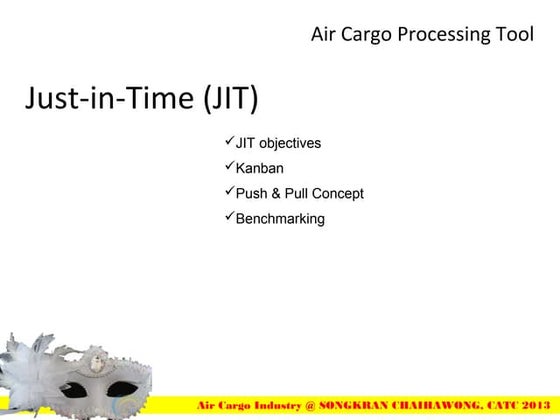 Air Cargo Processing Tool

Just-in-Time (JIT)

✓JIT objectives
✓Kanban
✓Push & Pull Concept
✓Benchmarking

Air Cargo Industry @ SONGKRAN CHAIHAWONG, CATC 2013